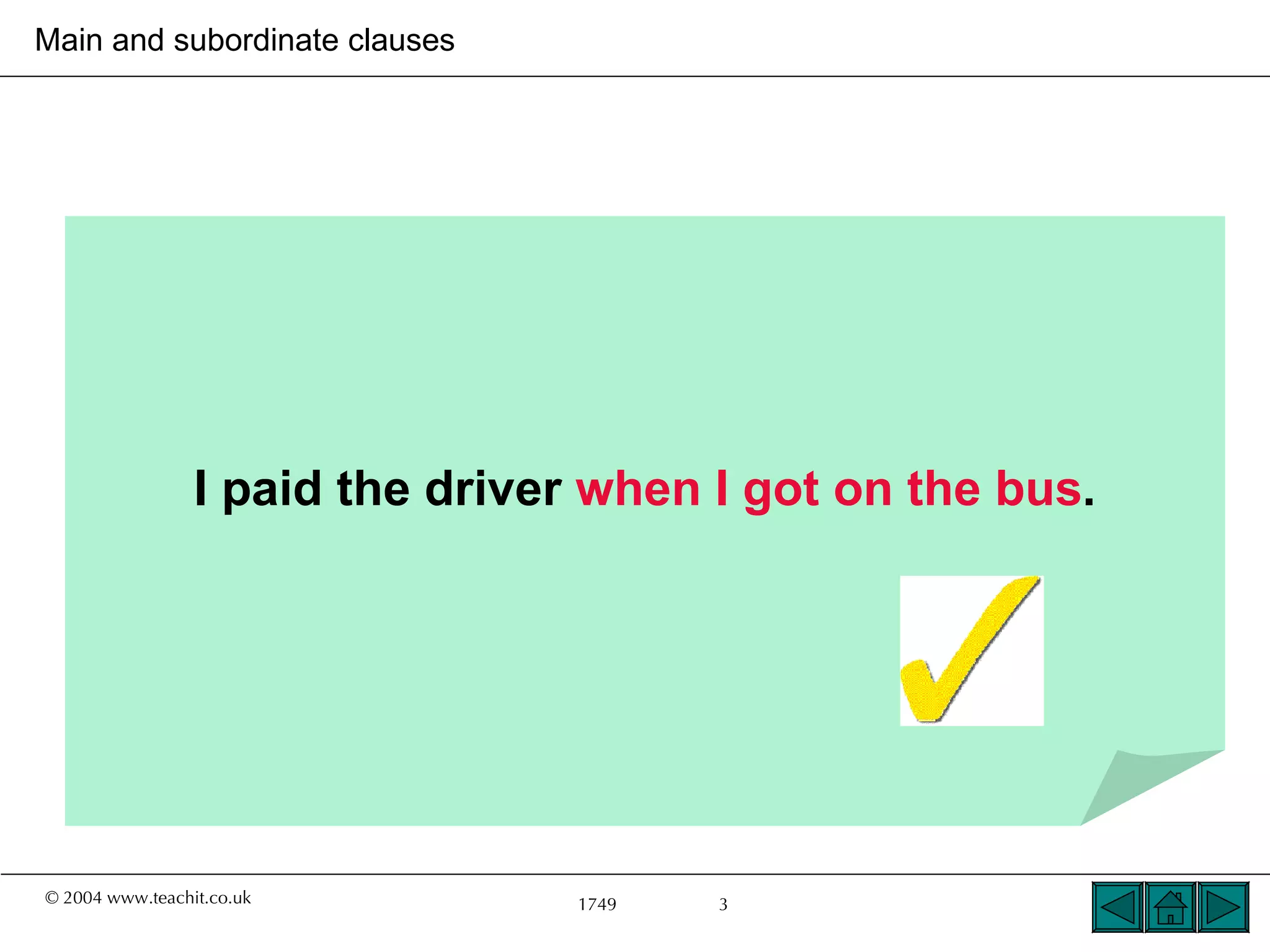 Main and subordinate clauses

I paid the driver when I got on the bus.

© 2004 www.teachit.co.uk

1749 3